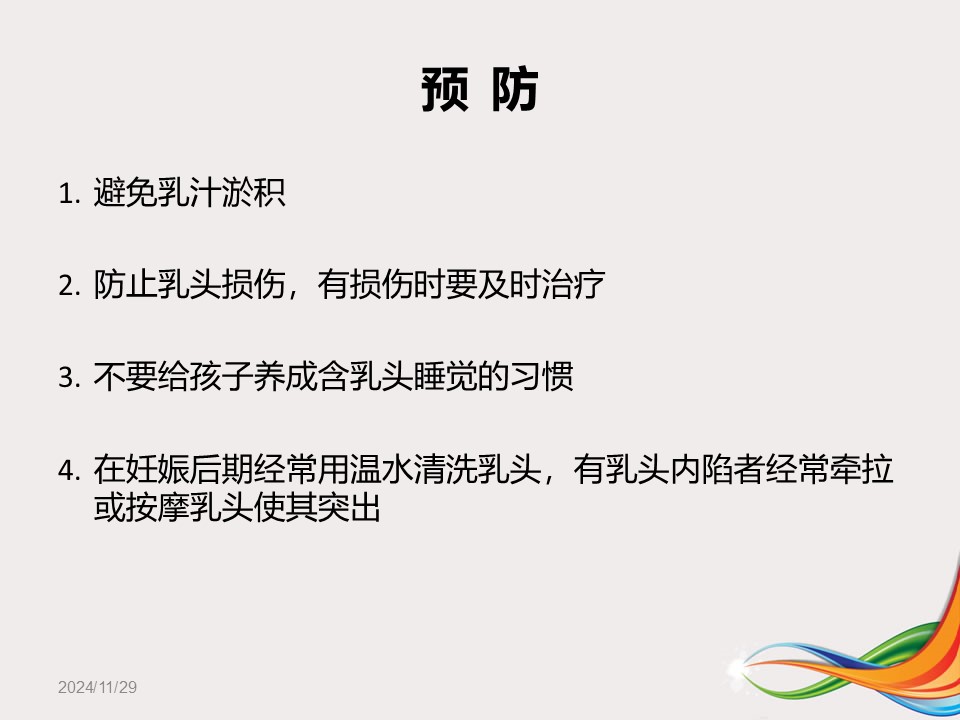 预 防

1. 避免乳汁淤积

2. 防止乳头损伤，有损伤时要及时治疗

3. 不要给孩子养成含乳头睡觉的习惯

4. 在妊娠后期经常用温水清洗乳头，有乳头内陷者经常牵拉或按摩乳头使其突出

2024/11/29